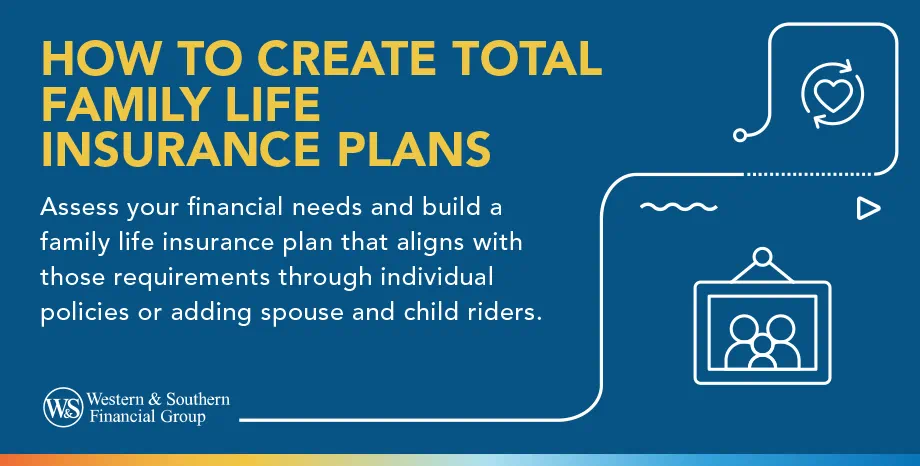 HOW TO CREATE TOTAL FAMILY LIFE INSURANCE PLANS

Assess your financial needs and build a family life insurance plan that aligns with those requirements through individual policies or adding spouse and child riders.

W&S Western & Southern Financial Group